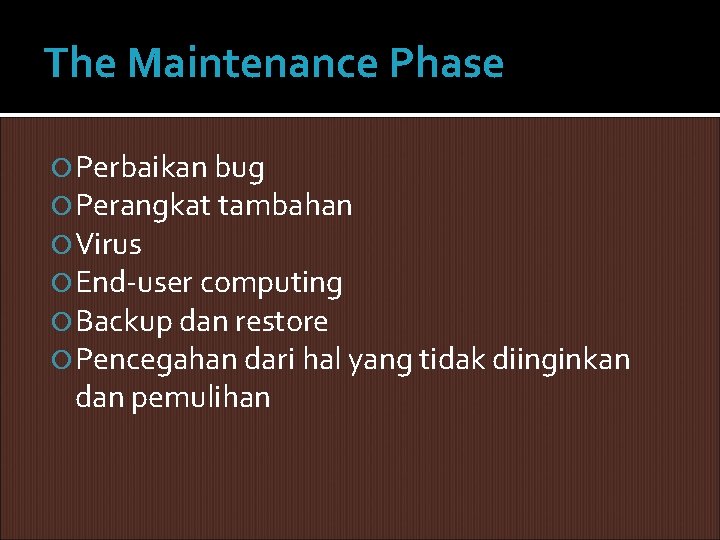 The Maintenance Phase

Perbaikan bug
Perangkat tambahan
Virus
End-user computing
Backup dan restore
Pencegahan dari hal yang tidak diinginkan dan pemulihan